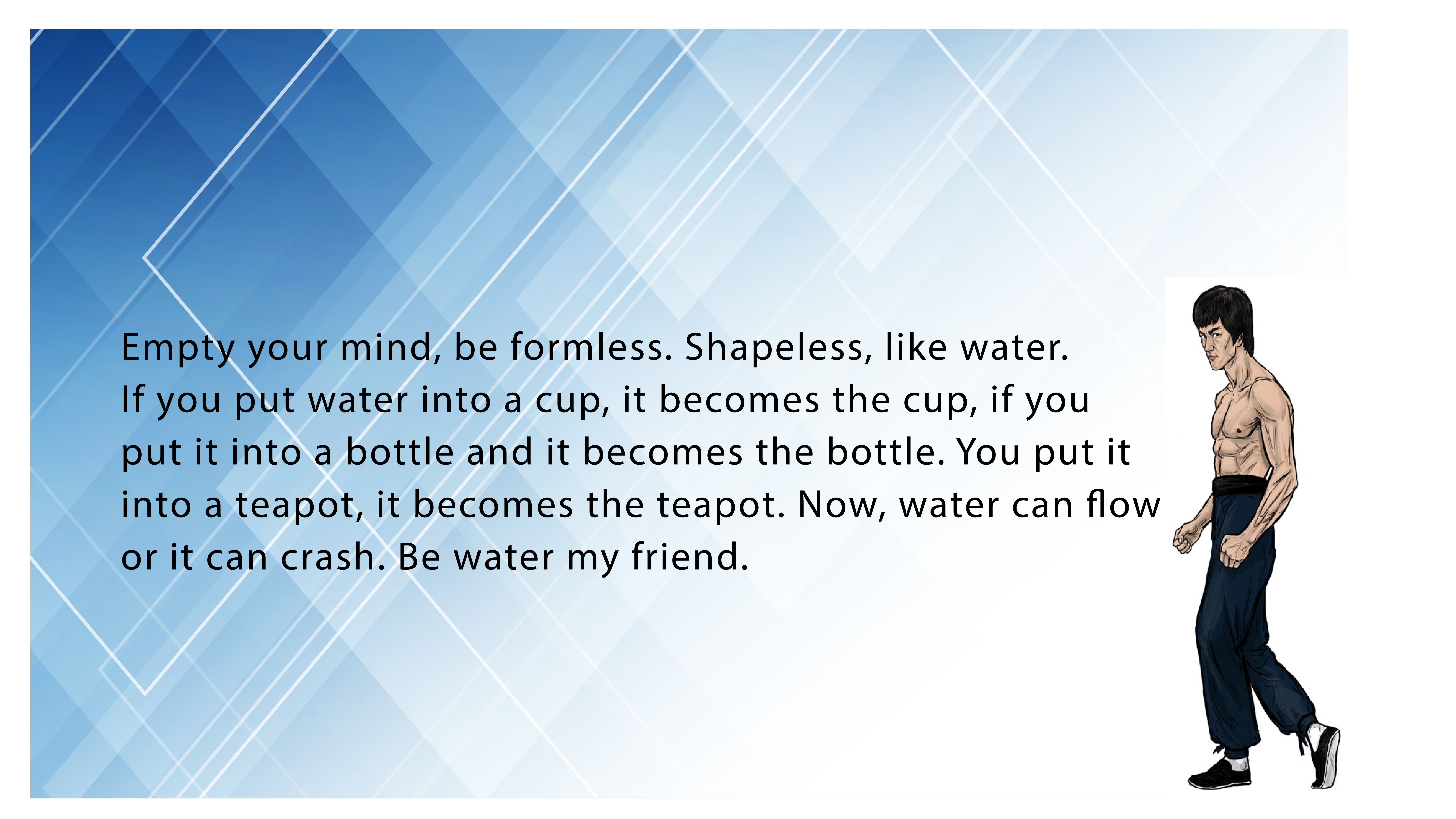 Empty your mind, be formless. Shapeless, like water.
If you put water into a cup, it becomes the cup, if you put it into a bottle and it becomes the bottle. You put it into a teapot, it becomes the teapot. Now, water can flow or it can crash. Be water my friend.